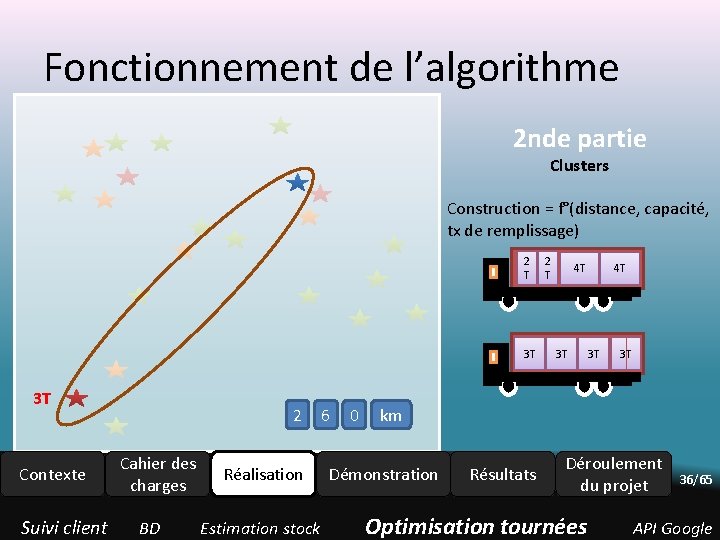 Fonctionnement de l'algorithme

3T

2 6 0 km

2nde partie

Clusters

Construction = f°(distance, capacité, tx de remplissage)

2 T 2 T 4T 4T

3T 3T 3T 3T

Contexte Cahier des charges Réalisation Démonstration Résultats Déroulement du projet 36/65

Suivi client BD Estimation stock Optimisation tournées API Google